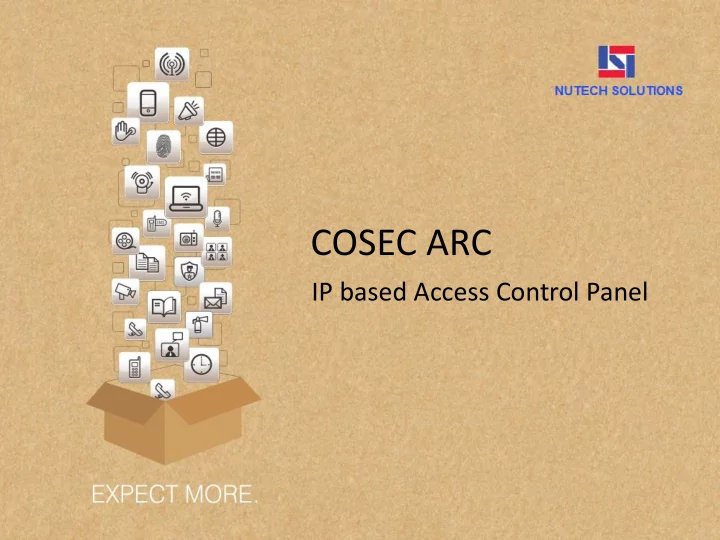 NUTECH SOLUTIONS

COSEC ARC

IP based Access Control Panel

EXPECT MORE.